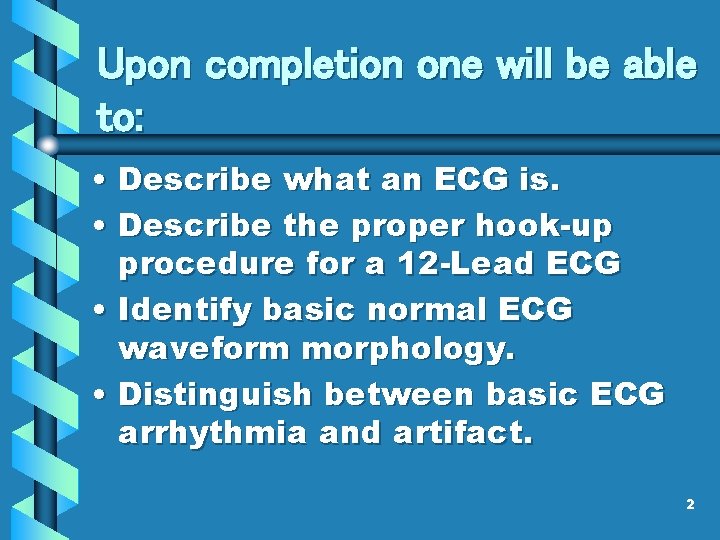 Upon completion one will be able to:

• Describe what an ECG is.
• Describe the proper hook-up procedure for a 12-Lead ECG
• Identify basic normal ECG waveform morphology.
• Distinguish between basic ECG arrhythmia and artifact.

2